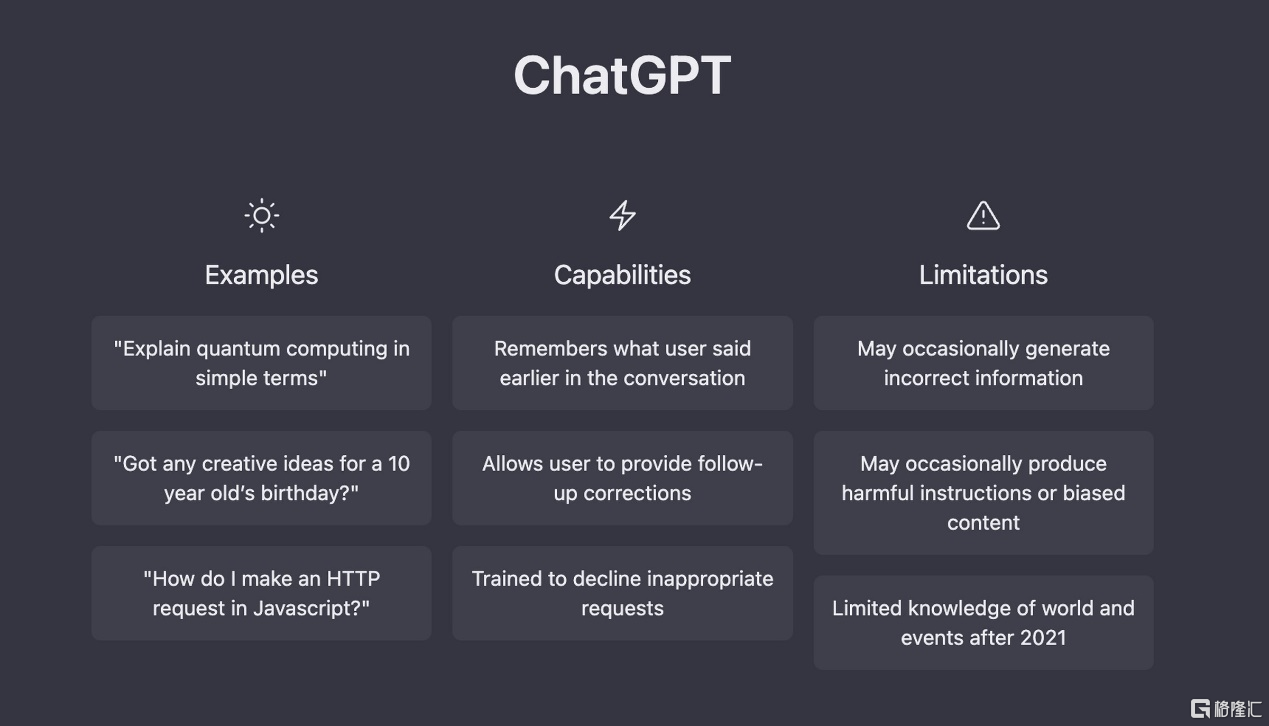 ChatGPT

Examples

"Explain quantum computing in simple terms"

"Got any creative ideas for a 10 year old's birthday?"

"How do I make an HTTP request in Javascript?"

Capabilities

Remembers what user said earlier in the conversation

Allows user to provide follow-up corrections

Trained to decline inappropriate requests

Limitations

May occasionally generate incorrect information

May occasionally produce harmful instructions or biased content

Limited knowledge of world and events after 2021

格隆汇